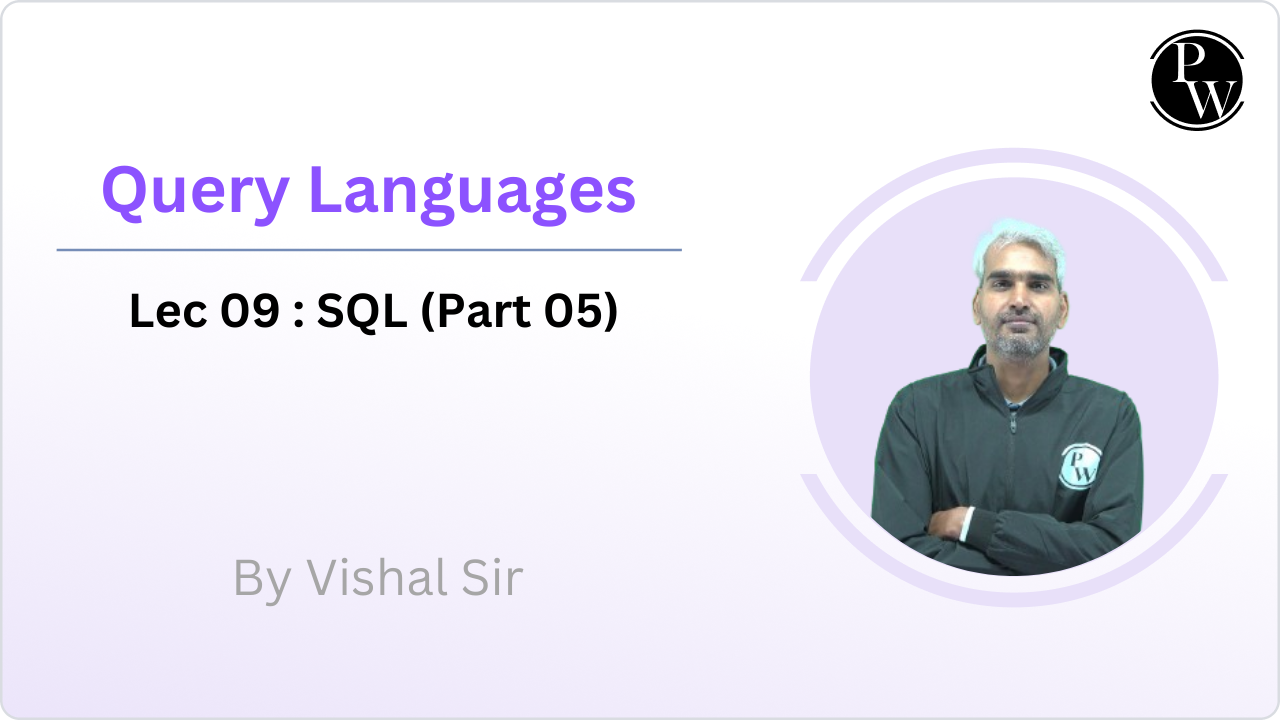 PW

Query Languages

Lec 09 : SQL (Part 05)

By Vishal Sir

PW